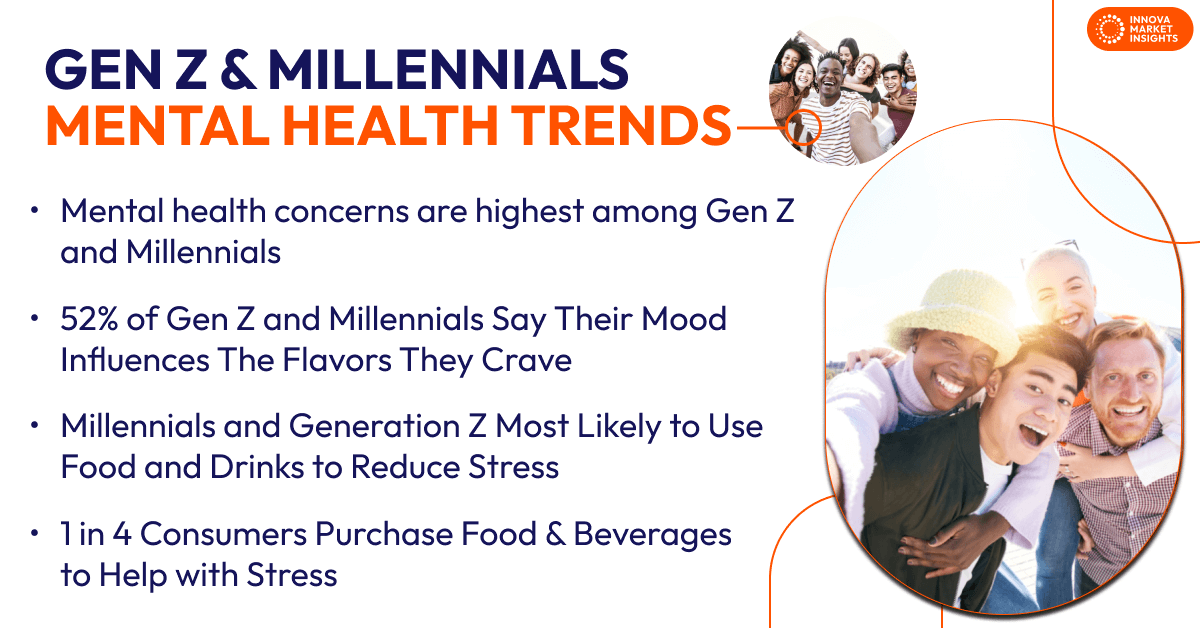 INNOVA MARKET INSIGHTS

GEN Z & MILLENNIALS
MENTAL HEALTH TRENDS

• Mental health concerns are highest among Gen Z and Millennials

• 52% of Gen Z and Millennials Say Their Mood Influences The Flavors They Crave

• Millennials and Generation Z Most Likely to Use Food and Drinks to Reduce Stress

• 1 in 4 Consumers Purchase Food & Beverages to Help with Stress